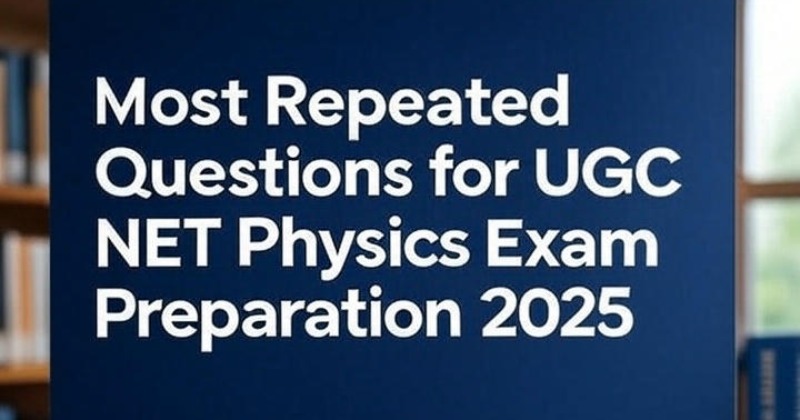 Most Repeated Questions for UGC NET Physics Exam Preparation 2025